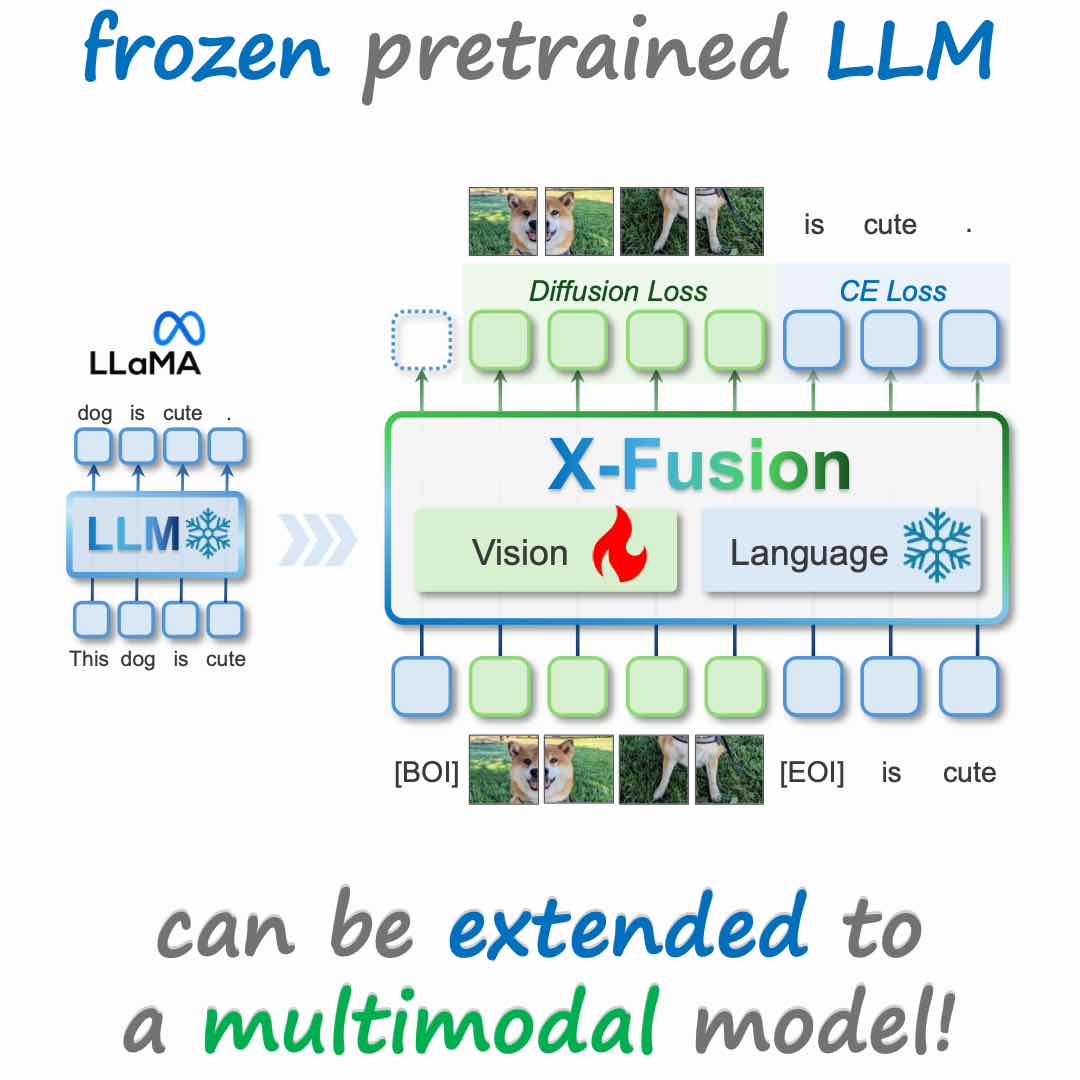 frozen pretrained LLM

LLaMA

dog is cute .

LLM

This dog is cute

is cute .

Diffusion Loss

CE Loss

X-Fusion

Vision

Language

[BOI]

[EOI] is cute

can be extended to a multimodal model!